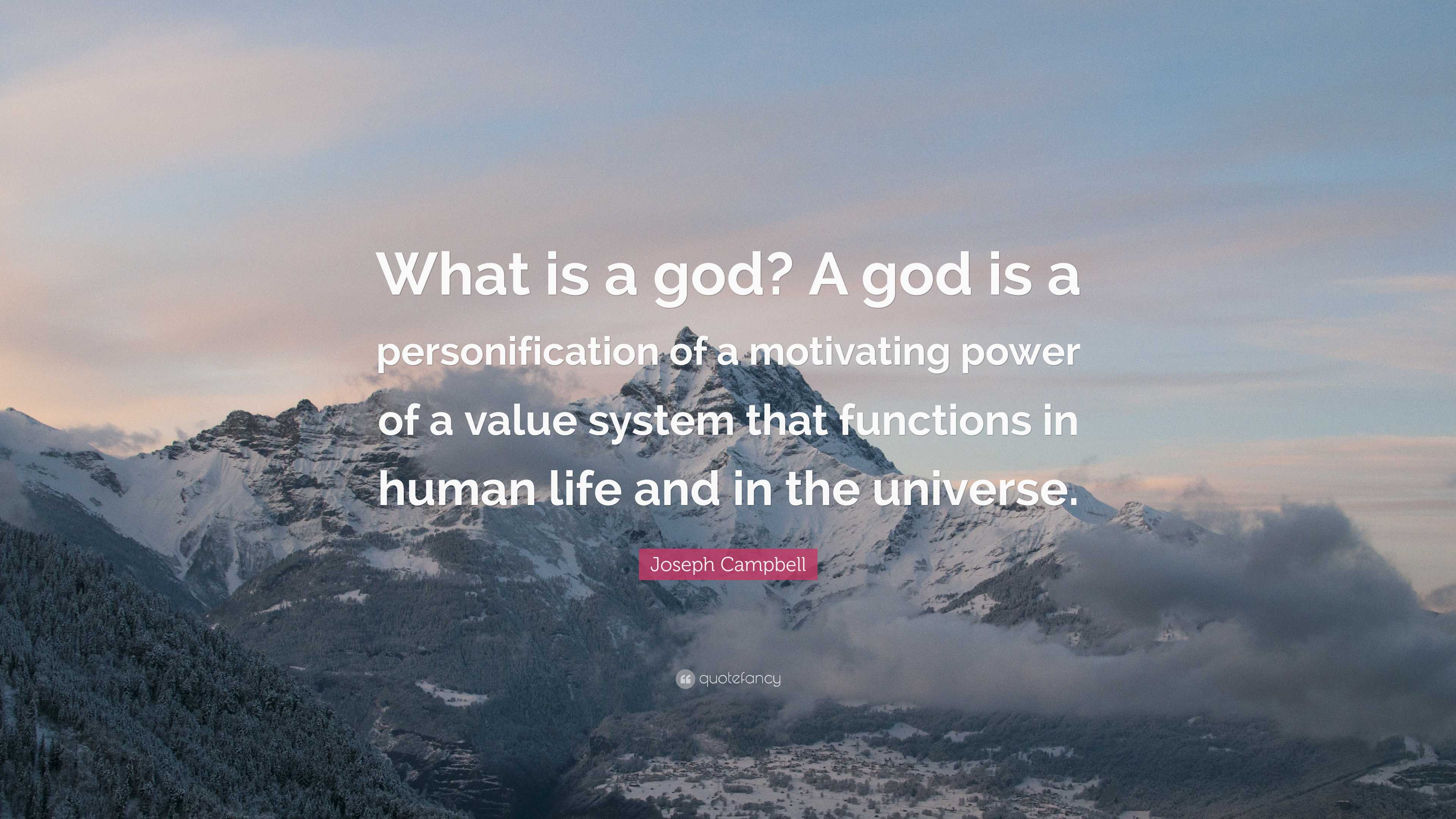 What is a god? A god is a personification of a motivating power of a value system that functions in human life and in the universe.

Joseph Campbell

quotefancy